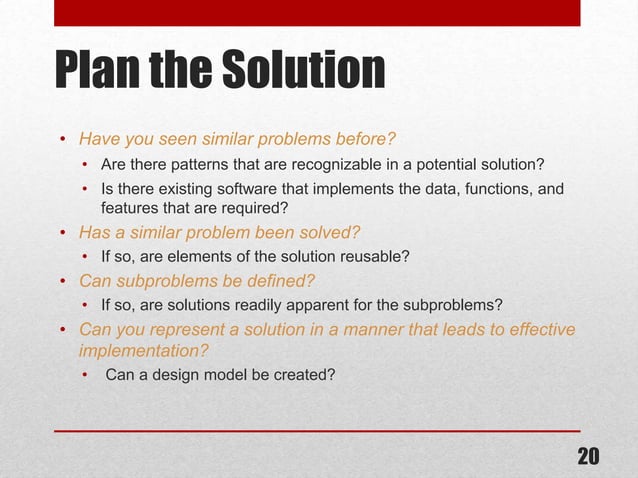 Plan the Solution

• Have you seen similar problems before?
  • Are there patterns that are recognizable in a potential solution?
  • Is there existing software that implements the data, functions, and features that are required?
• Has a similar problem been solved?
  • If so, are elements of the solution reusable?
• Can subproblems be defined?
  • If so, are solutions readily apparent for the subproblems?
• Can you represent a solution in a manner that leads to effective implementation?
  • Can a design model be created?

20